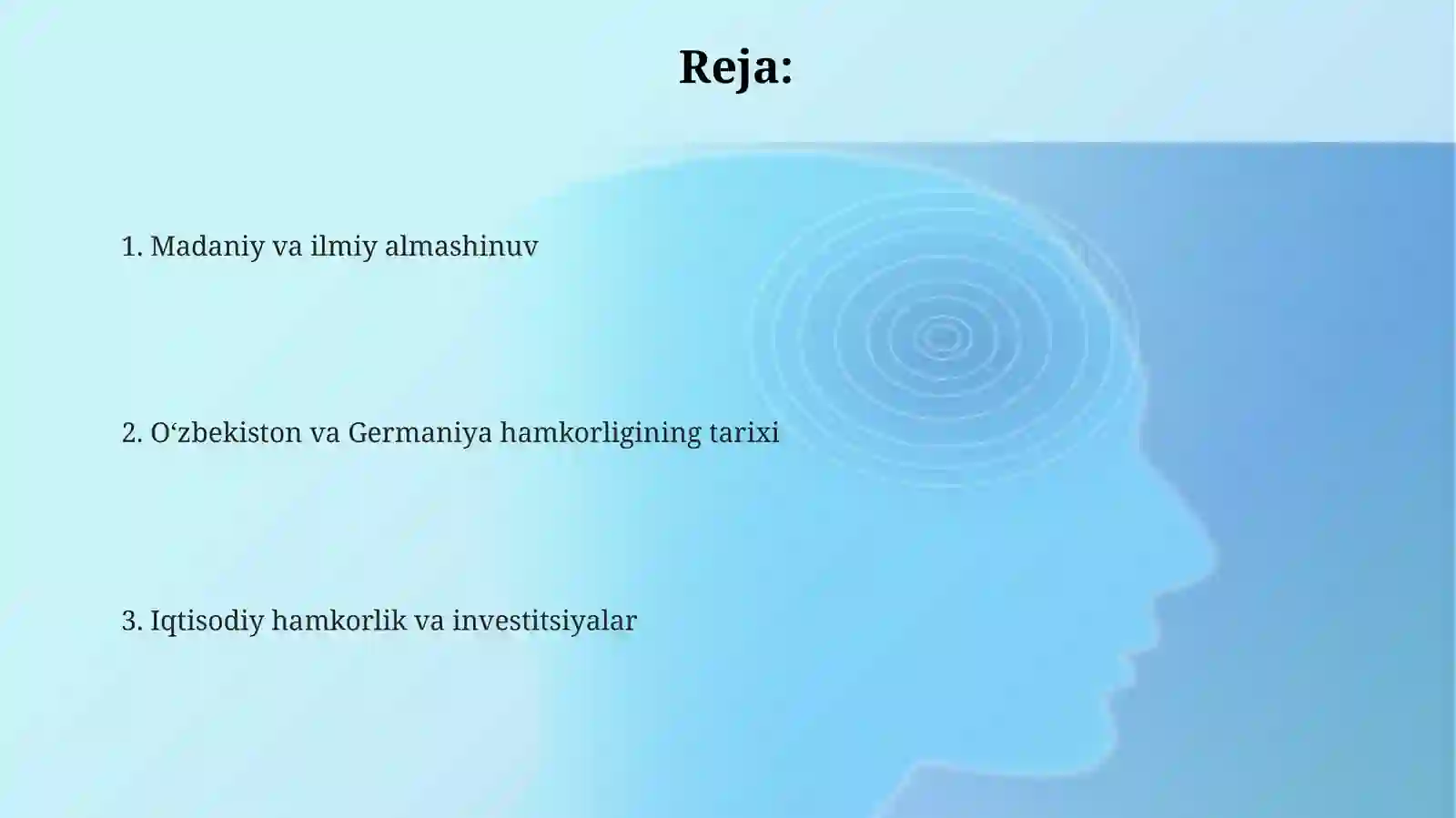 Reja:

1. Madaniy va ilmiy almashinuv

2. O‘zbekiston va Germaniya hamkorligining tarixi

3. Iqtisodiy hamkorlik va investitsiyalar